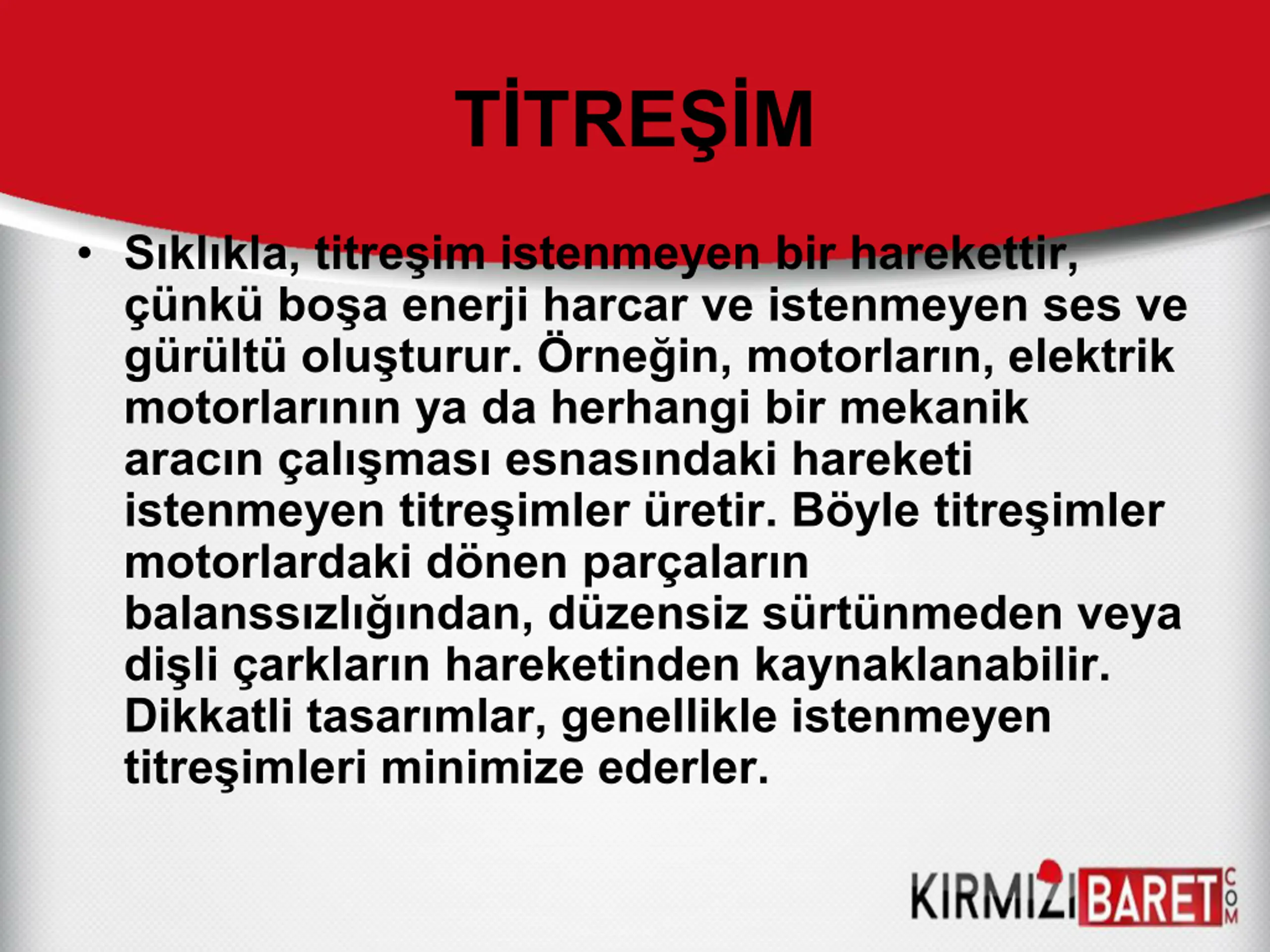 TİTREŞİM

• Sıklıkla, titreşim istenmeyen bir harekettir, çünkü boşa enerji harcar ve istenmeyen ses ve gürültü oluşturur. Örneğin, motorların, elektrik motorlarının ya da herhangi bir mekanik aracın çalışması esnasındaki hareketi istenmeyen titreşimler üretir. Böyle titreşimler motorlardaki dönen parçaların balanssızlığından, düzensiz sürtünmeden veya dişli çarkların hareketinden kaynaklanabilir. Dikkatli tasarımlar, genellikle istenmeyen titreşimleri minimize ederler.

KIRMIZIBARET.COM